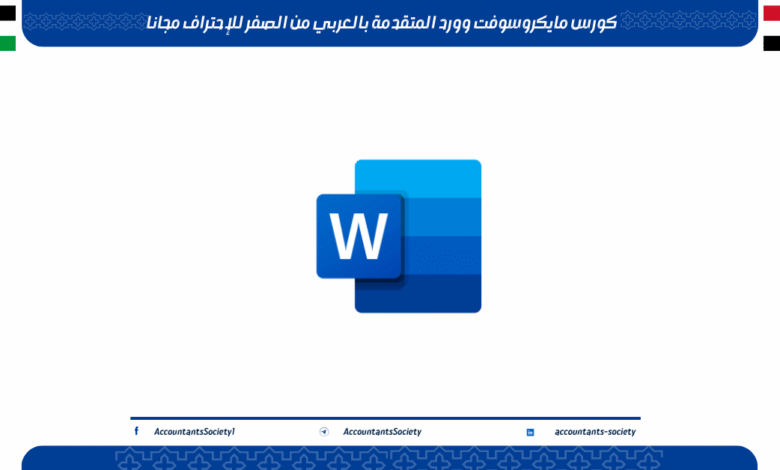 كورس مايكروسوفت وورد المتقدمة بالعربي من الصفر للإحتراف مجانا

W

AccountantsSociety1
AccountantsSociety
accountants-society